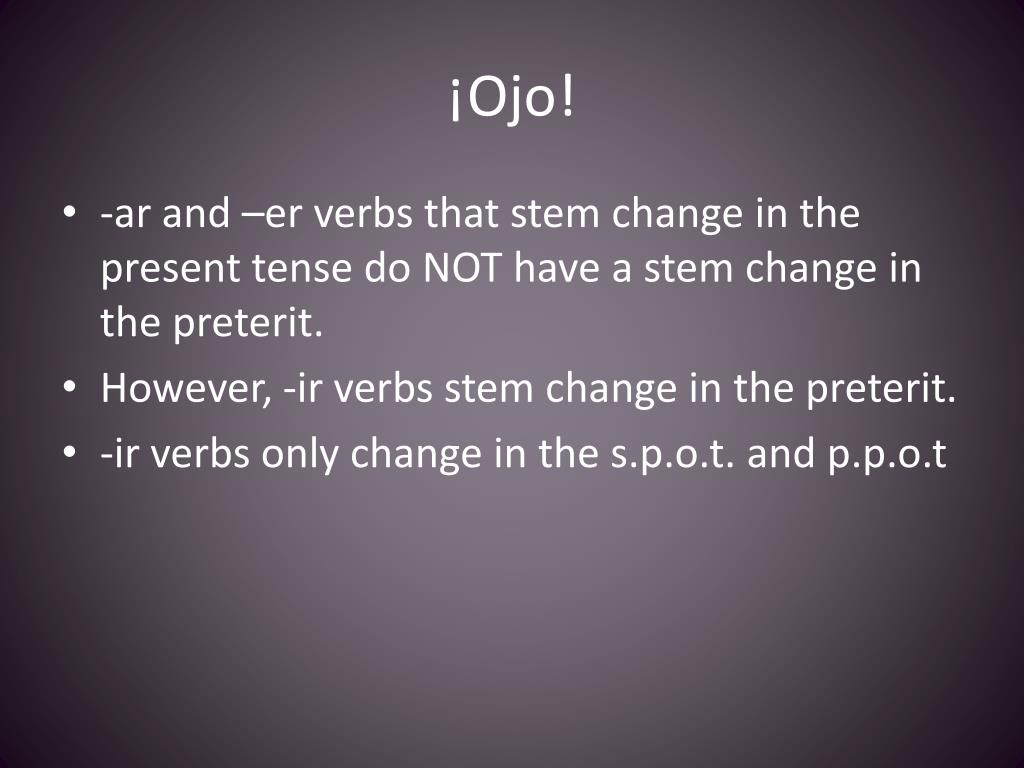 ¡Ojo!

• -ar and –er verbs that stem change in the present tense do NOT have a stem change in the preterit.
• However, -ir verbs stem change in the preterit.
• -ir verbs only change in the s.p.o.t. and p.p.o.t